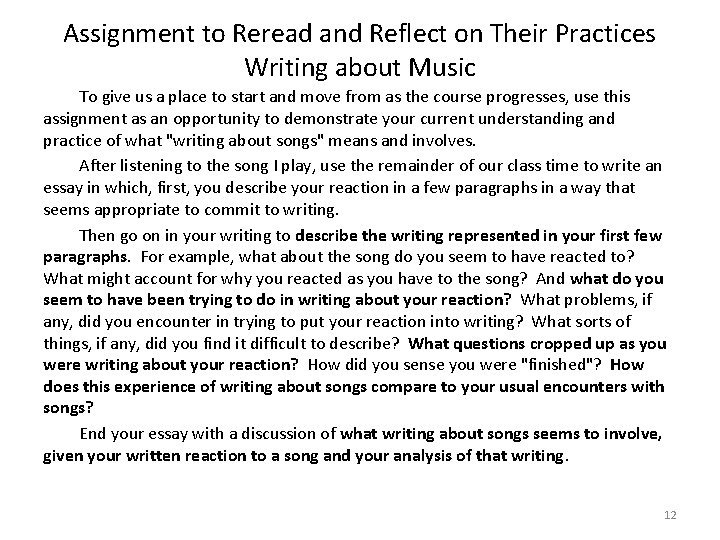 Assignment to Reread and Reflect on Their Practices
Writing about Music

To give us a place to start and move from as the course progresses, use this assignment as an opportunity to demonstrate your current understanding and practice of what "writing about songs" means and involves.

After listening to the song I play, use the remainder of our class time to write an essay in which, first, you describe your reaction in a few paragraphs in a way that seems appropriate to commit to writing.

Then go on in your writing to describe the writing represented in your first few paragraphs. For example, what about the song do you seem to have reacted to? What might account for why you reacted as you have to the song? And what do you seem to have been trying to do in writing about your reaction? What problems, if any, did you encounter in trying to put your reaction into writing? What sorts of things, if any, did you find it difficult to describe? What questions cropped up as you were writing about your reaction? How did you sense you were "finished"? How does this experience of writing about songs compare to your usual encounters with songs?

End your essay with a discussion of what writing about songs seems to involve, given your written reaction to a song and your analysis of that writing.

12